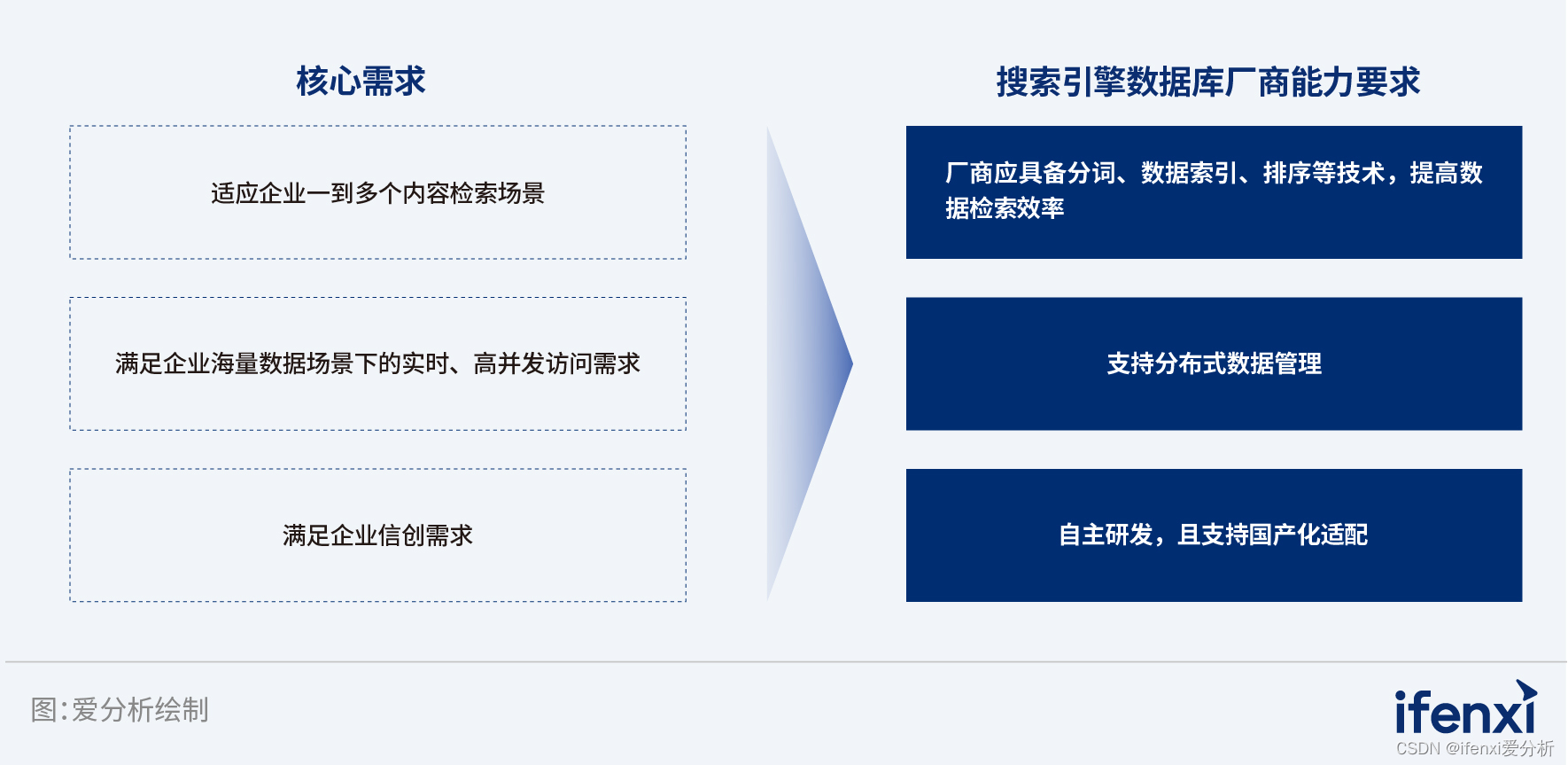 核心需求

适应企业一到多个内容检索场景

满足企业海量数据场景下的实时、高并发访问需求

满足企业信创需求

搜索引擎数据库厂商能力要求

厂商应具备分词、数据索引、排序等技术，提高数据检索效率

支持分布式数据管理

自主研发，且支持国产化适配

图:爱分析绘制

ifenxi

CSDN @ifenxi爱分析